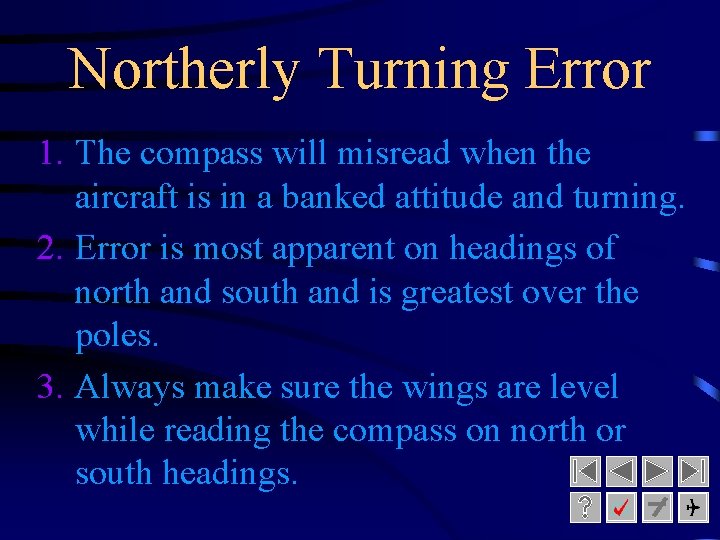 Northerly Turning Error

1. The compass will misread when the aircraft is in a banked attitude and turning.

2. Error is most apparent on headings of north and south and is greatest over the poles.

3. Always make sure the wings are level while reading the compass on north or south headings.

?